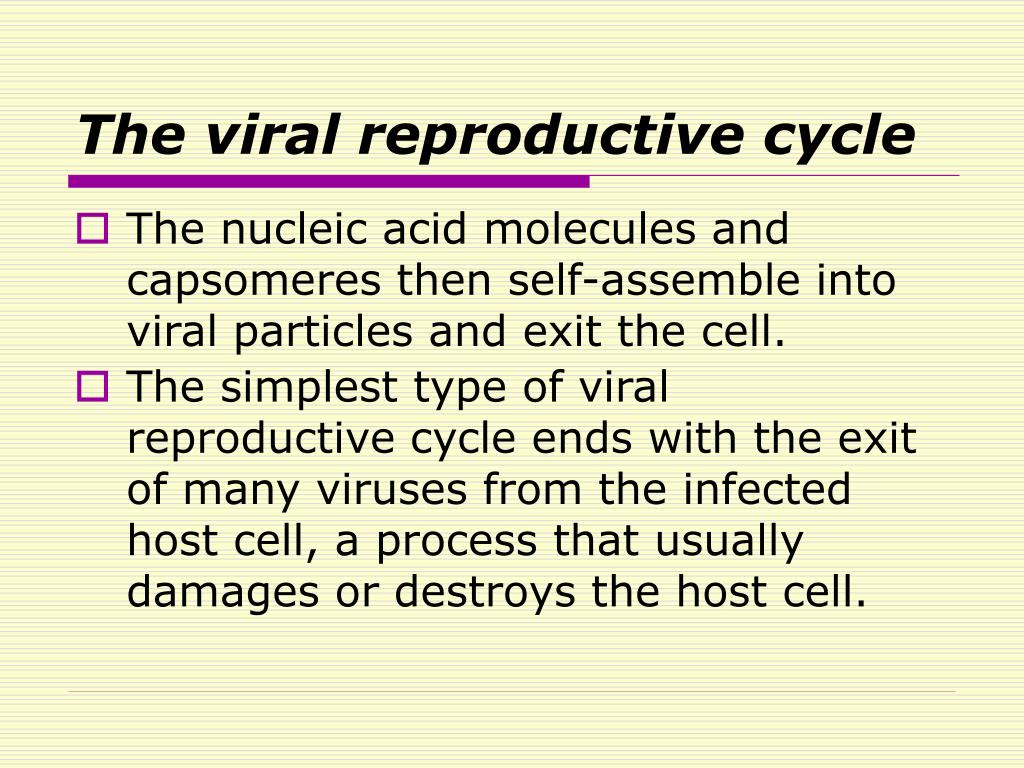 The viral reproductive cycle

The nucleic acid molecules and capsomeres then self-assemble into viral particles and exit the cell.

The simplest type of viral reproductive cycle ends with the exit of many viruses from the infected host cell, a process that usually damages or destroys the host cell.